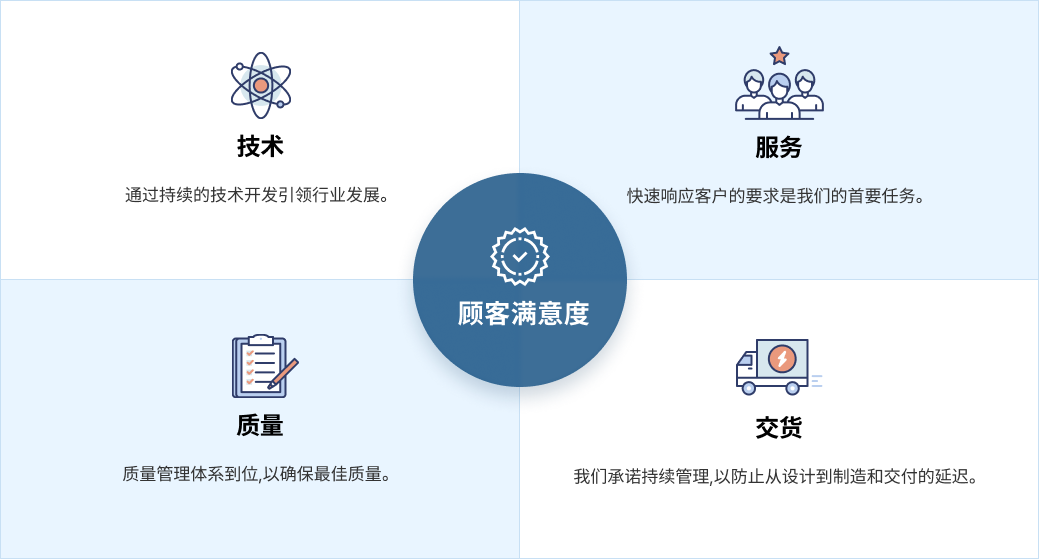 技术

通过持续的技术开发引领行业发展。

服务

快速响应客户的要求是我们的首要任务。

顾客满意度

质量

质量管理体系到位,以确保最佳质量。

交货

我们承诺持续管理,以防止从设计到制造和交付的延迟。